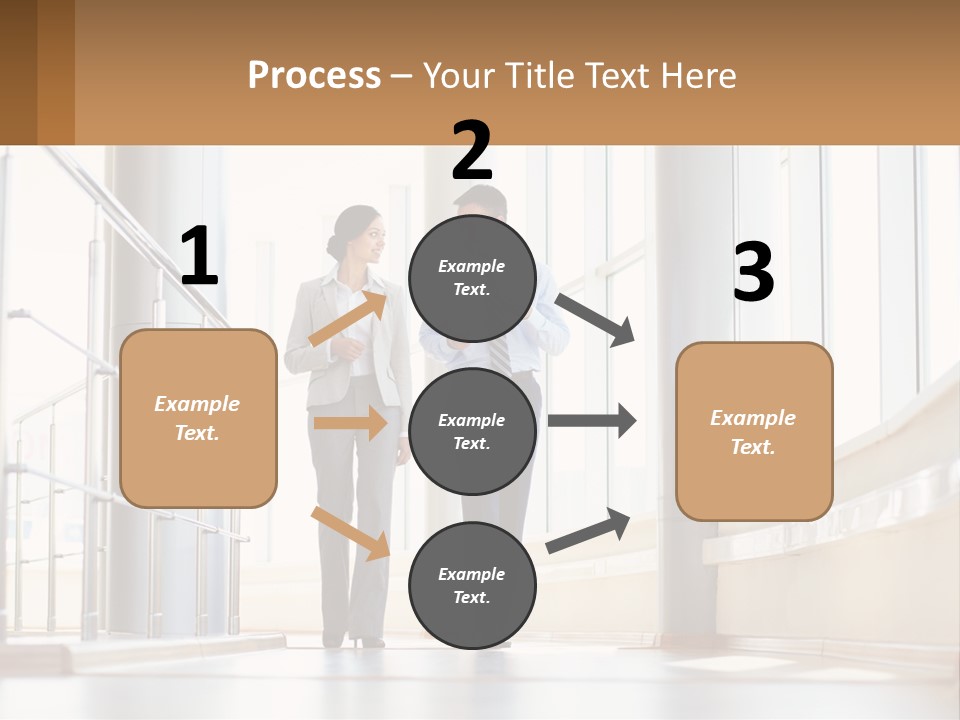 Process – Your Title Text Here

1

Example Text.

2

Example Text.

Example Text.

Example Text.

3

Example Text.